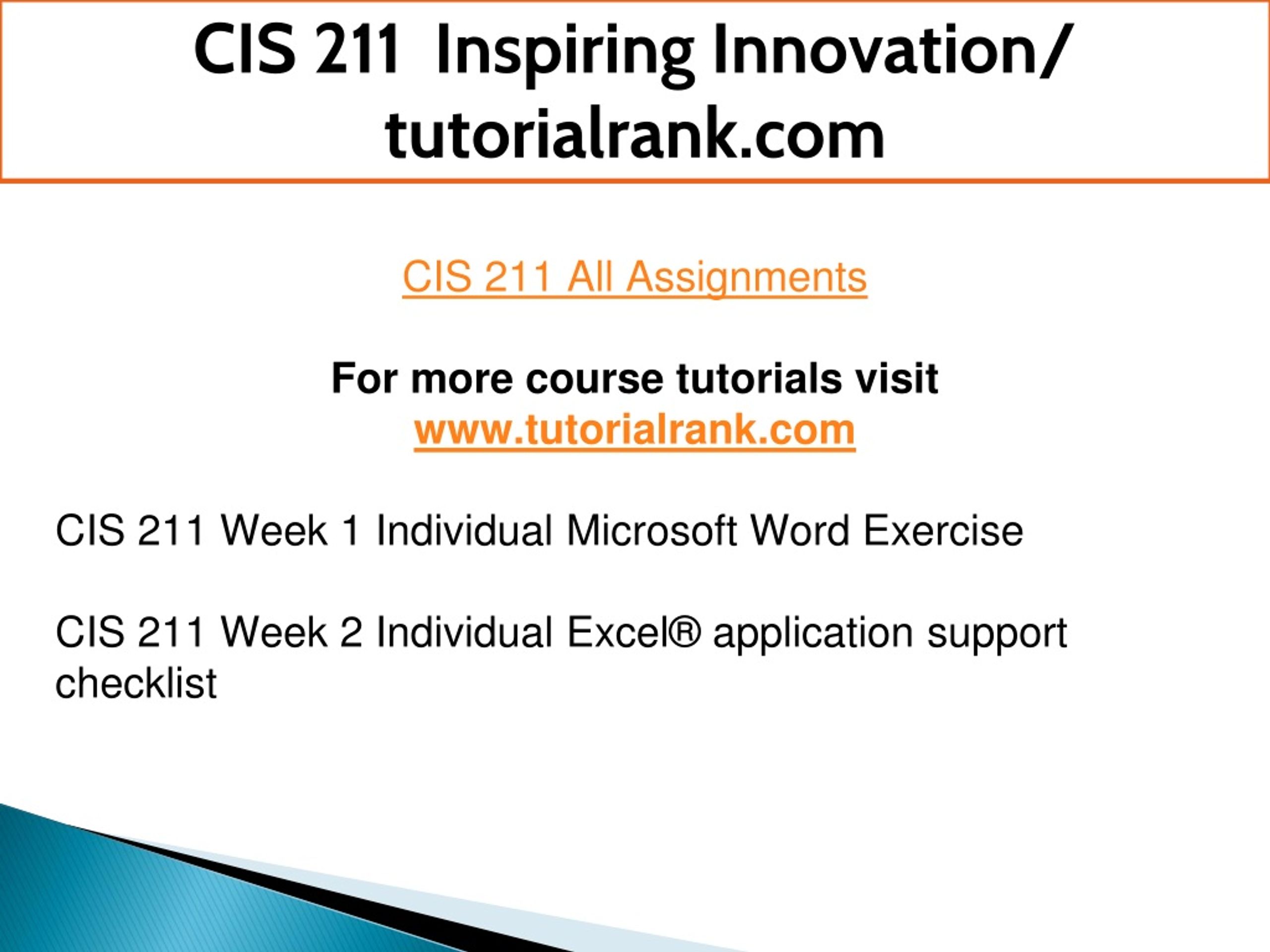 CIS 211 Inspiring Innovation/ tutorialrank.com

CIS 211 All Assignments

For more course tutorials visit
www.tutorialrank.com

CIS 211 Week 1 Individual Microsoft Word Exercise

CIS 211 Week 2 Individual Excel® application support checklist